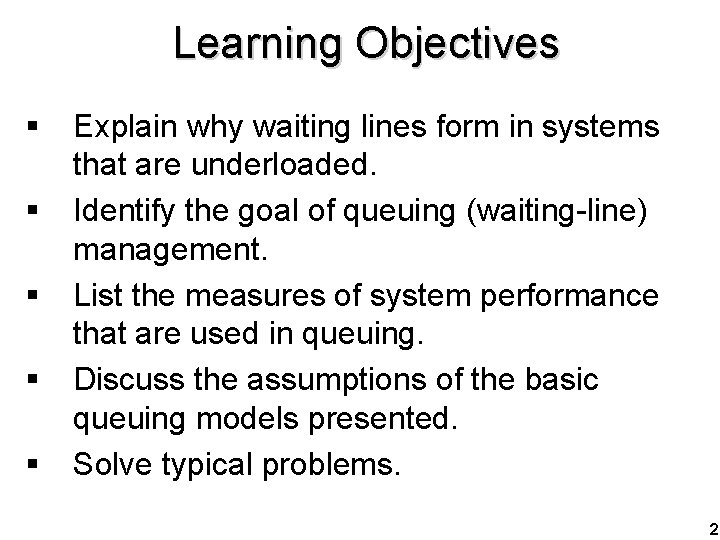 Learning Objectives

▪ Explain why waiting lines form in systems that are underloaded.

▪ Identify the goal of queuing (waiting-line) management.

▪ List the measures of system performance that are used in queuing.

▪ Discuss the assumptions of the basic queuing models presented.

▪ Solve typical problems.

2